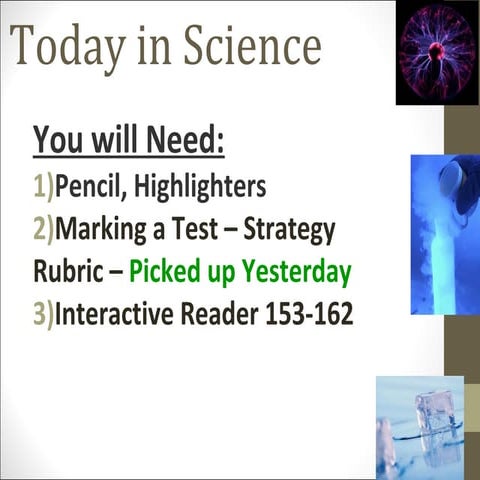 Today in Science

You will Need:

1)Pencil, Highlighters

2)Marking a Test – Strategy Rubric – Picked up Yesterday

3)Interactive Reader 153-162